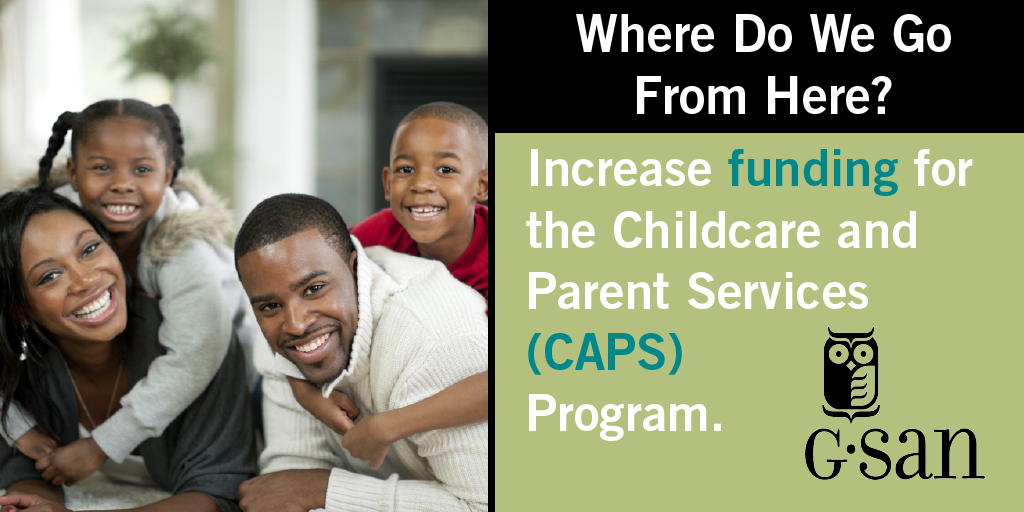 Where Do We Go From Here?

Increase funding for the Childcare and Parent Services (CAPS) Program.

G·san